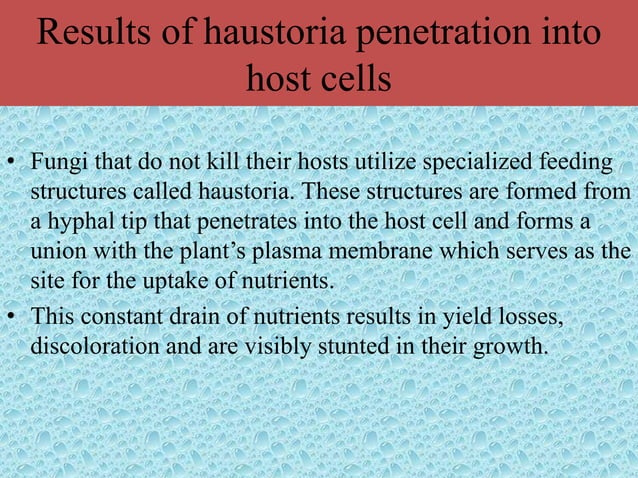 Results of haustoria penetration into host cells

• Fungi that do not kill their hosts utilize specialized feeding structures called haustoria. These structures are formed from a hyphal tip that penetrates into the host cell and forms a union with the plant's plasma membrane which serves as the site for the uptake of nutrients.

• This constant drain of nutrients results in yield losses, discoloration and are visibly stunted in their growth.